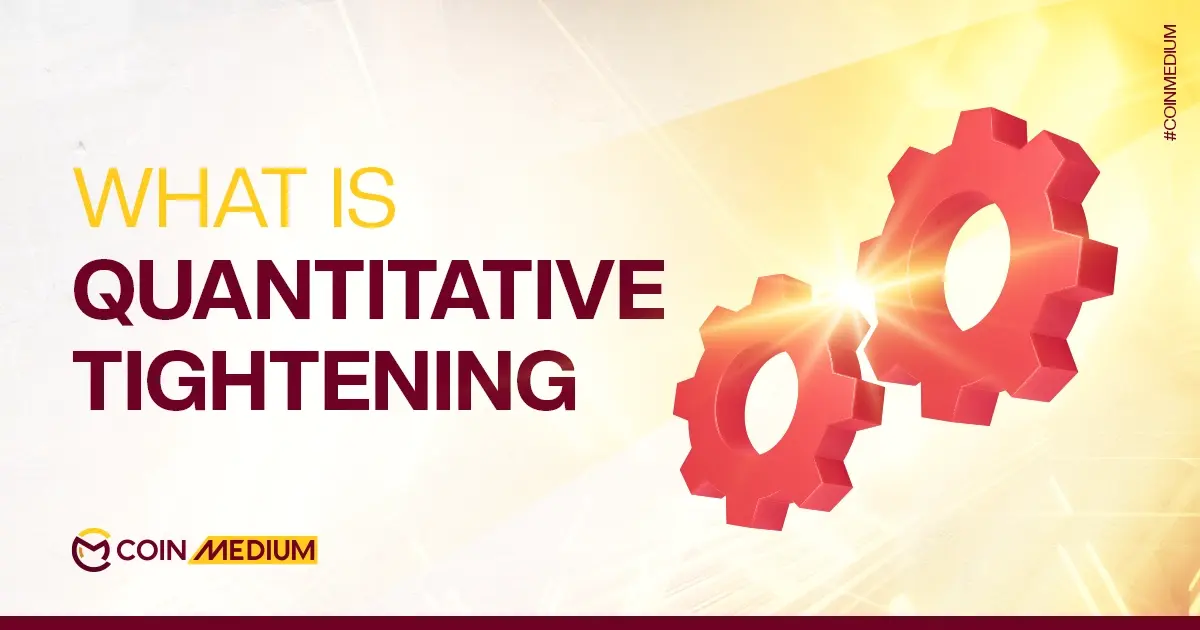 WHAT IS
QUANTITATIVE
TIGHTENING

#COINMEDIUM

COIN MEDIUM